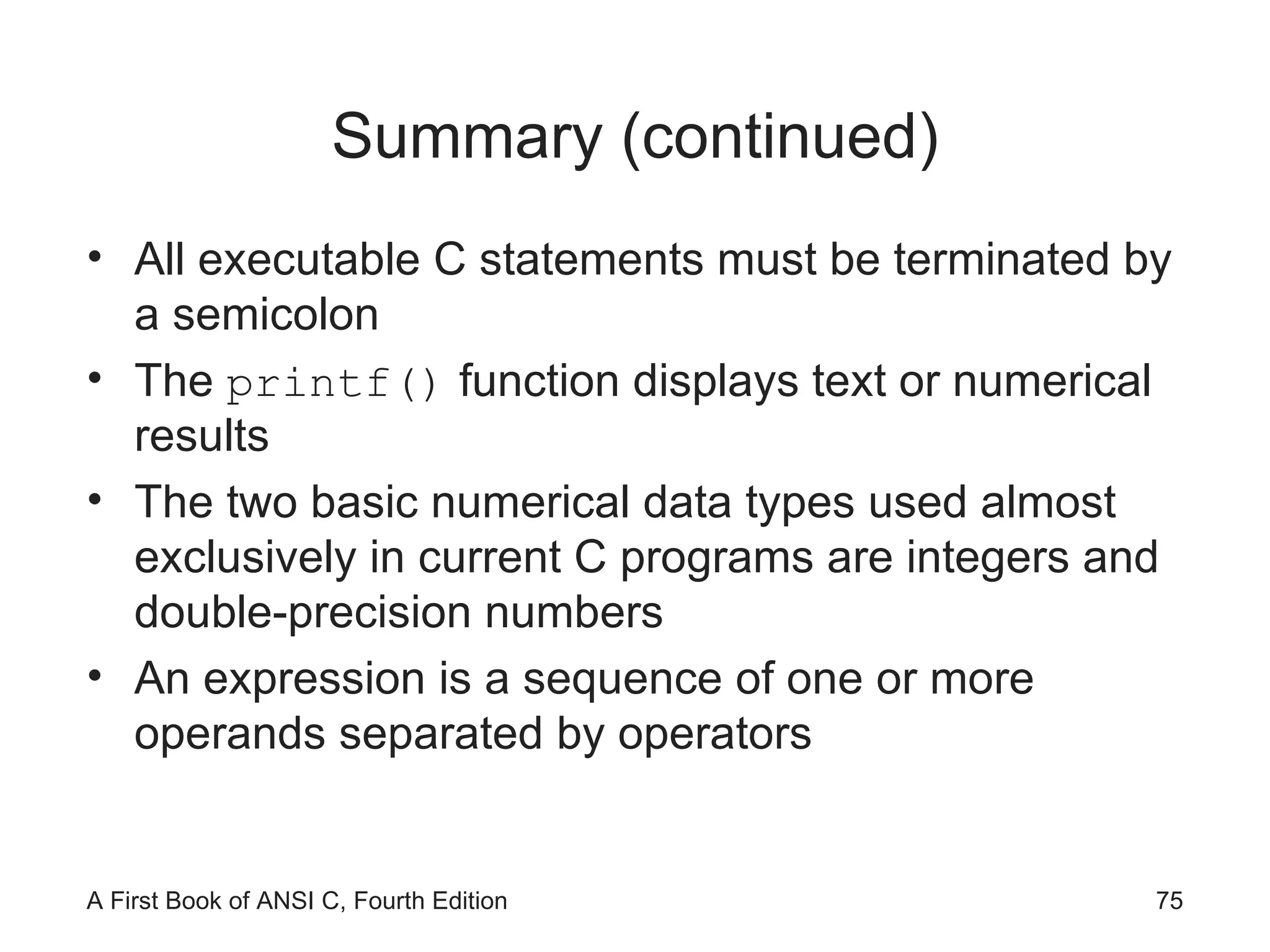 Summary (continued)

• All executable C statements must be terminated by a semicolon
• The printf() function displays text or numerical results
• The two basic numerical data types used almost exclusively in current C programs are integers and double-precision numbers
• An expression is a sequence of one or more operands separated by operators

A First Book of ANSI C, Fourth Edition

75